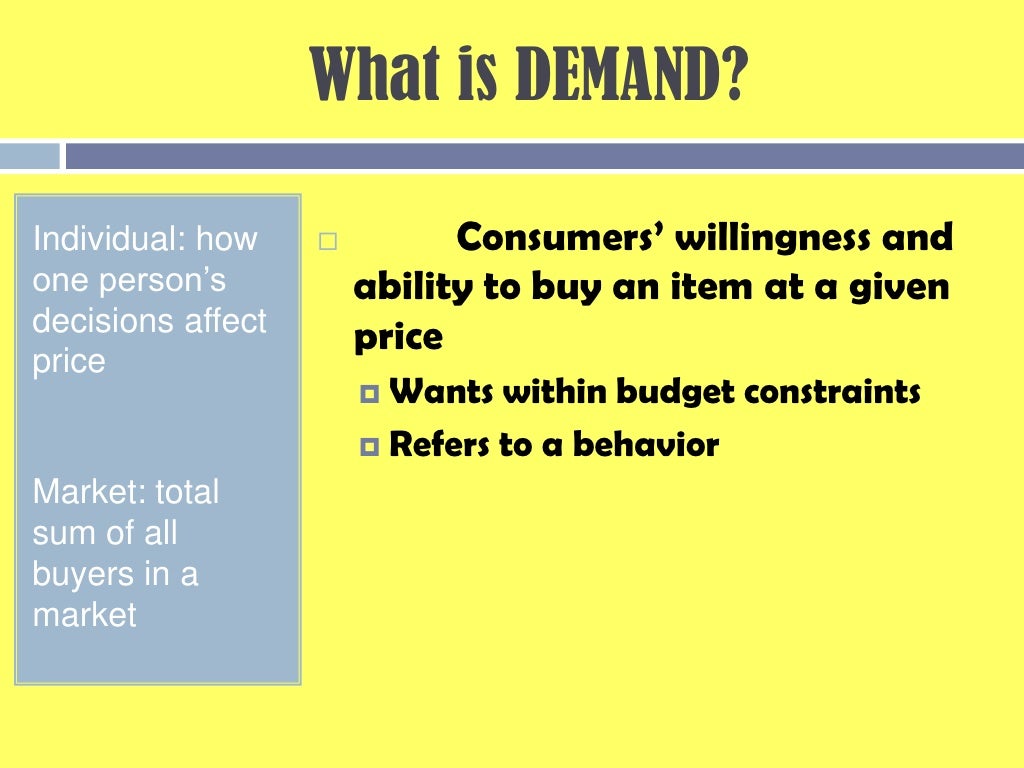 What is DEMAND?

Individual: how one person’s decisions affect price

Market: total sum of all buyers in a market

Consumers’ willingness and ability to buy an item at a given price

Wants within budget constraints

Refers to a behavior